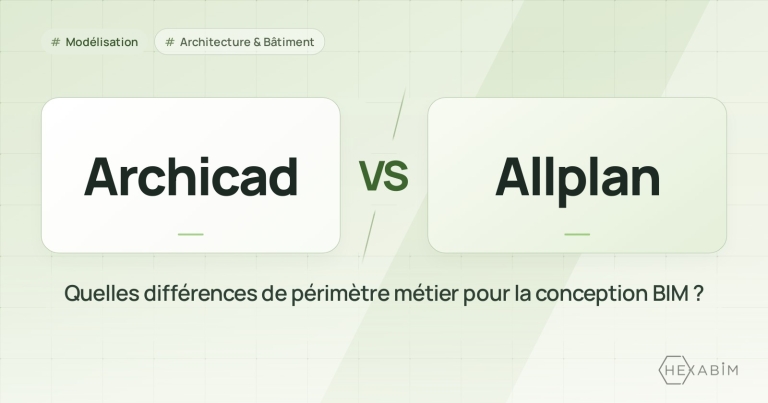 # Modélisation # Architecture & Bâtiment

Archicad

VS

Allplan

Quelles différences de périmètre métier pour la conception BIM ?

HEXABIM